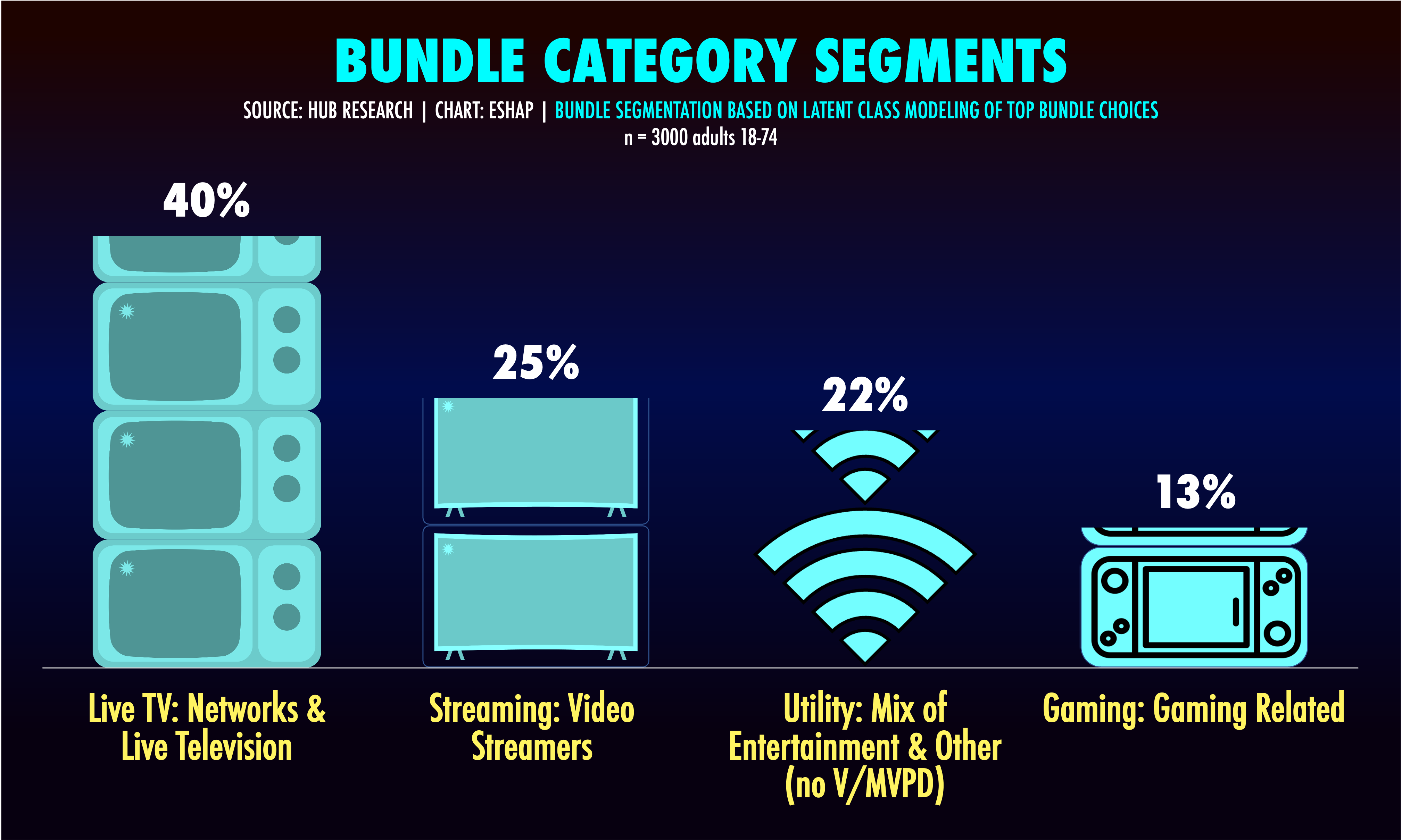 BUNDLE CATEGORY SEGMENTS

SOURCE: HUB RESEARCH | CHART: ESHAP | BUNDLE SEGMENTATION BASED ON LATENT CLASS MODELING OF TOP BUNDLE CHOICES
n = 3000 adults 18-74

40%

25%

22%

13%

Live TV: Networks & Live Television

Streaming: Video Streamers

Utility: Mix of Entertainment & Other (no V/MVPD)

Gaming: Gaming Related